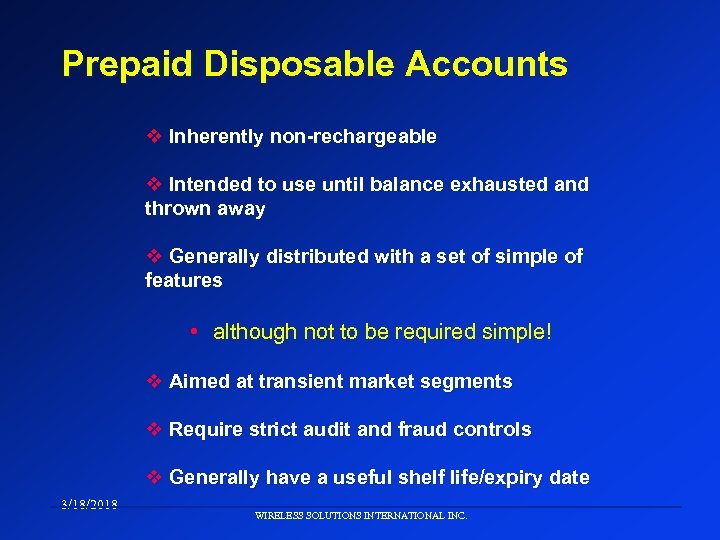 Prepaid Disposable Accounts

❖ Inherently non-rechargeable

❖ Intended to use until balance exhausted and thrown away

❖ Generally distributed with a set of simple of features

• although not to be required simple!

❖ Aimed at transient market segments

❖ Require strict audit and fraud controls

❖ Generally have a useful shelf life/expiry date

3/18/2018

WIRELESS SOLUTIONS INTERNATIONAL INC.